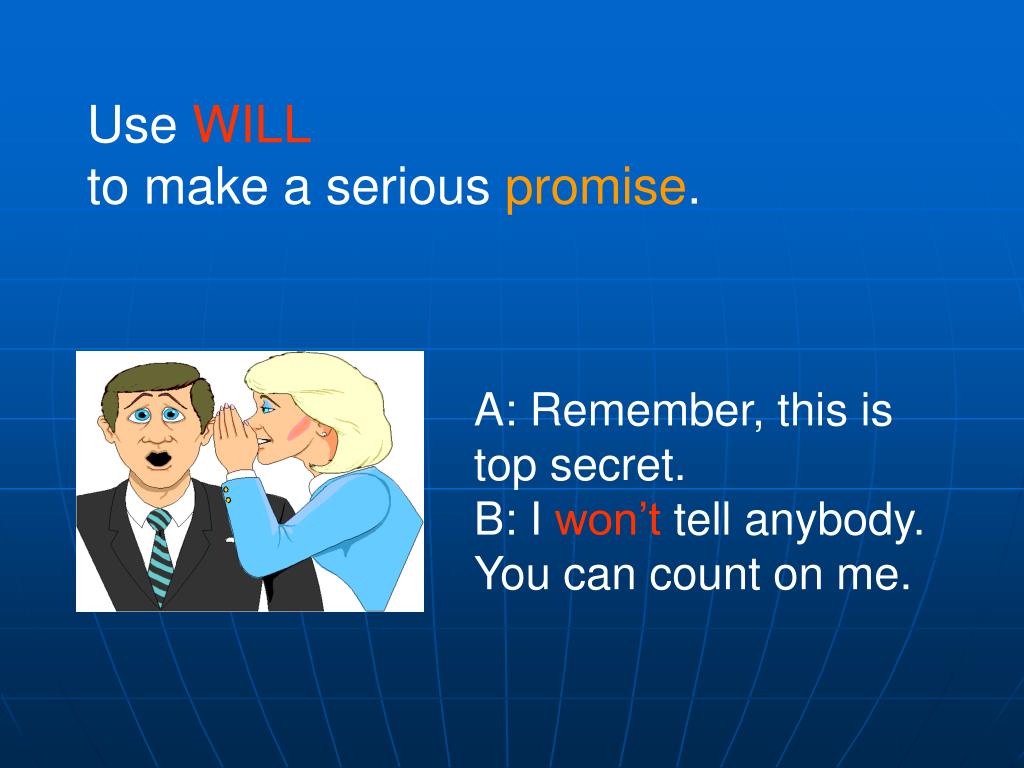 Use WILL
to make a serious promise.

A: Remember, this is top secret.
B: I won’t tell anybody. You can count on me.